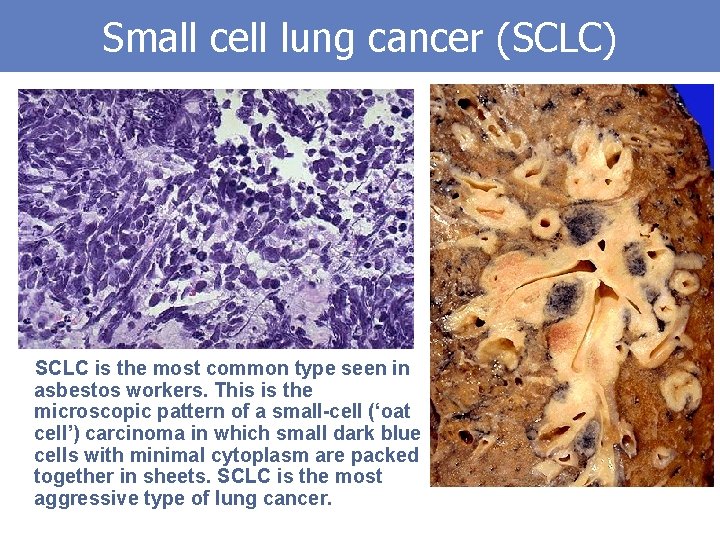 Small cell lung cancer (SCLC)

SCLC is the most common type seen in asbestos workers. This is the microscopic pattern of a small-cell (‘oat cell’) carcinoma in which small dark blue cells with minimal cytoplasm are packed together in sheets. SCLC is the most aggressive type of lung cancer.